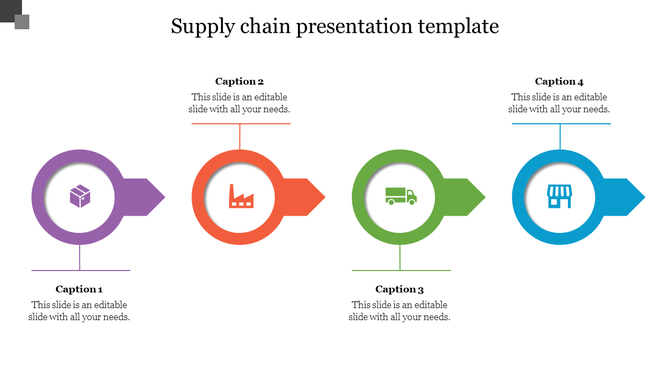 Supply chain presentation template

Caption 2
This slide is an editable slide with all your needs.

Caption 4
This slide is an editable slide with all your needs.

Caption 1
This slide is an editable slide with all your needs.

Caption 3
This slide is an editable slide with all your needs.